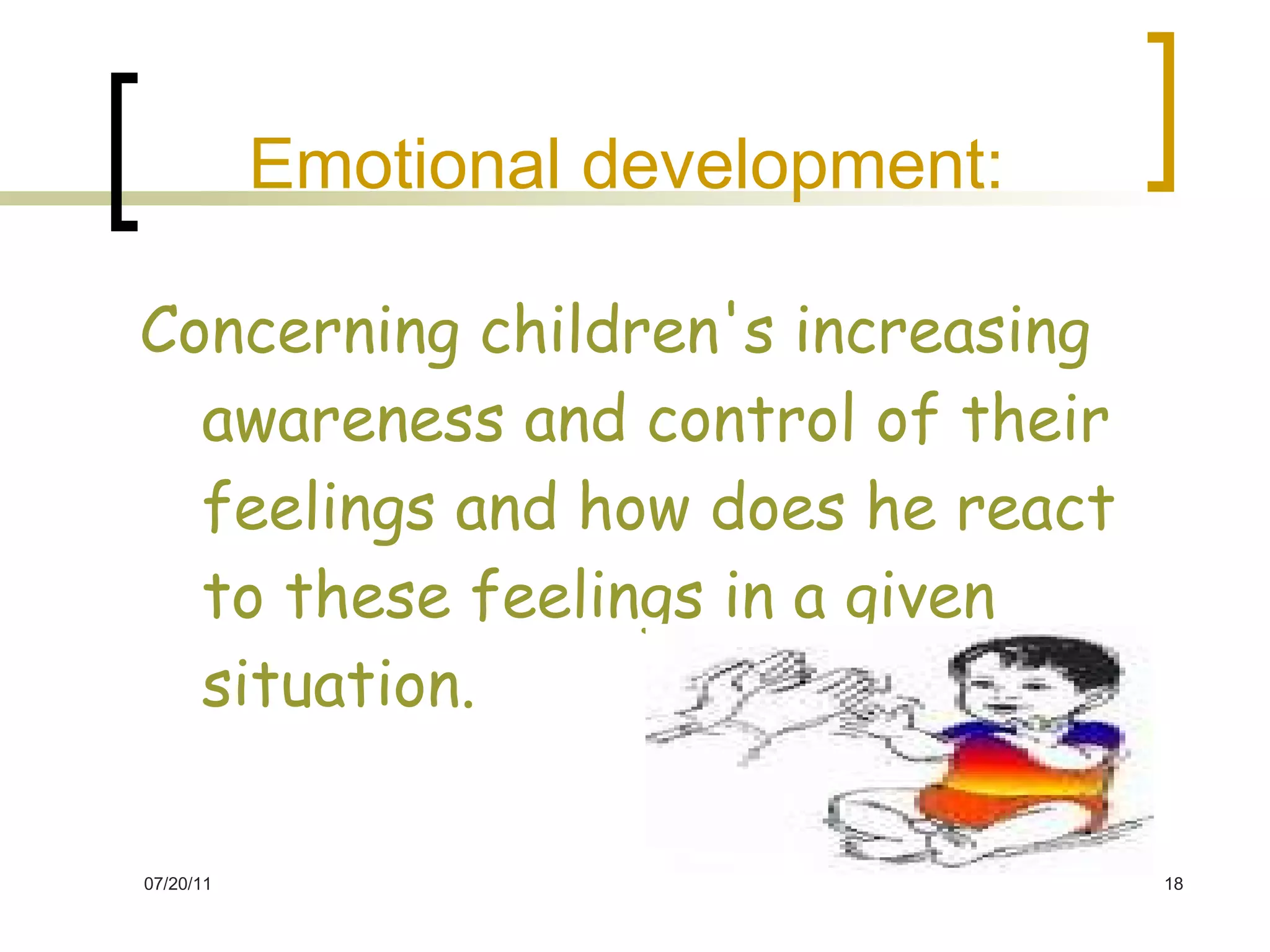 Emotional development:

Concerning children's increasing awareness and control of their feelings and how does he react to these feelings in a given situation.

07/20/11

18